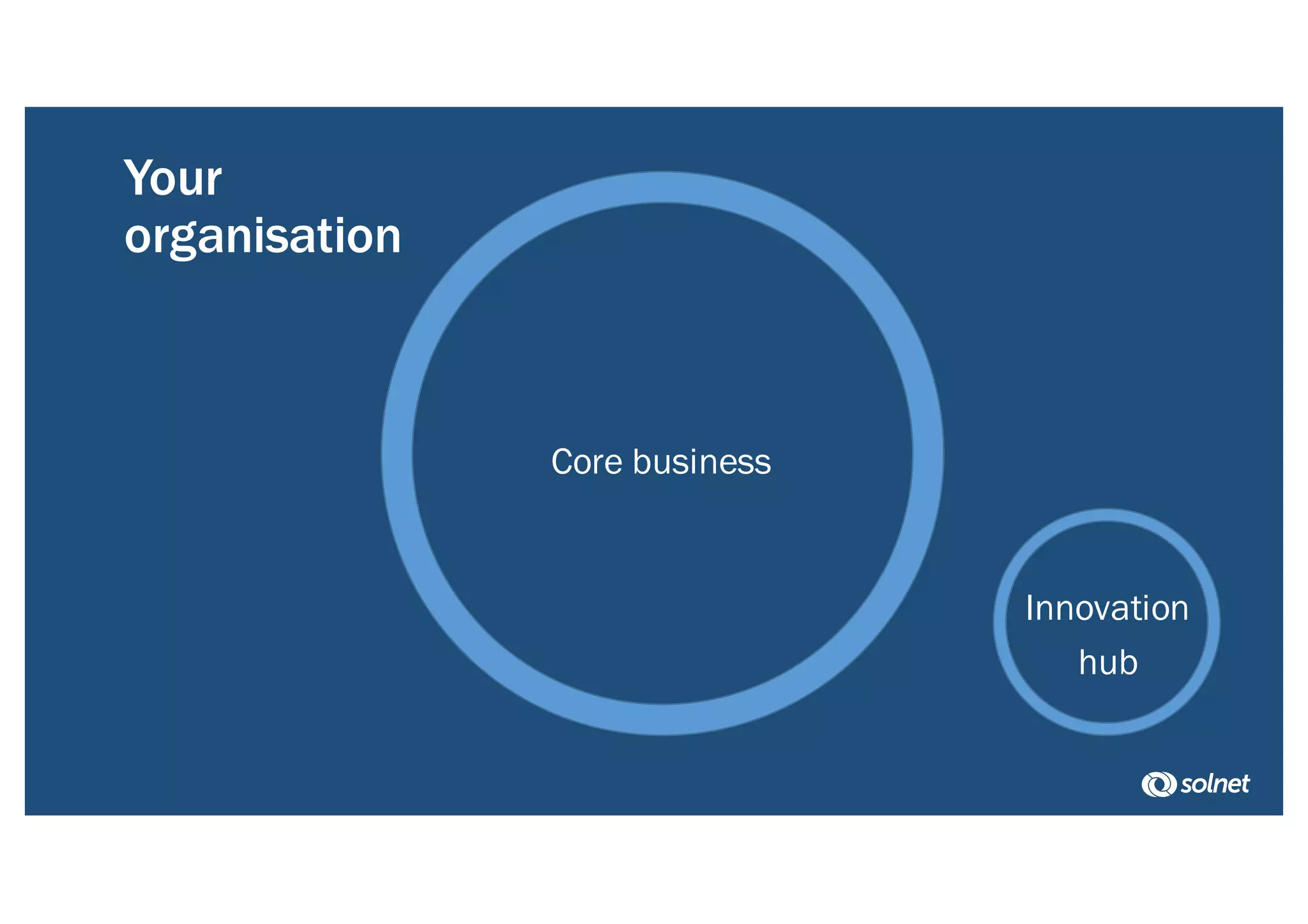 Your organisation

Core business

Innovation hub

solnet